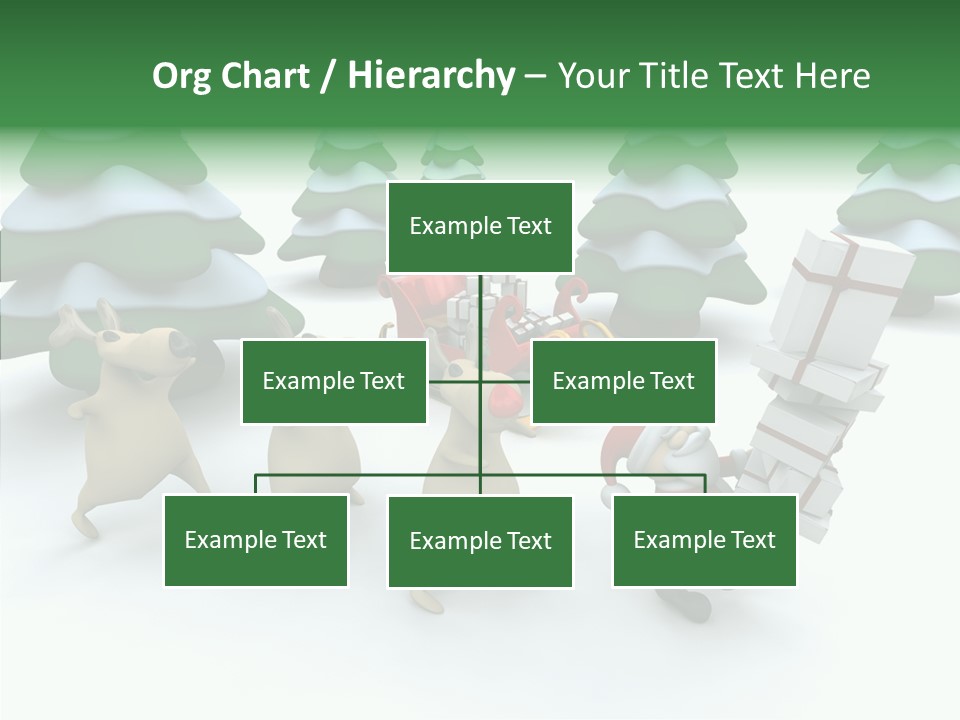 Org Chart / Hierarchy – Your Title Text Here

Example Text

Example Text

Example Text

Example Text

Example Text

Example Text